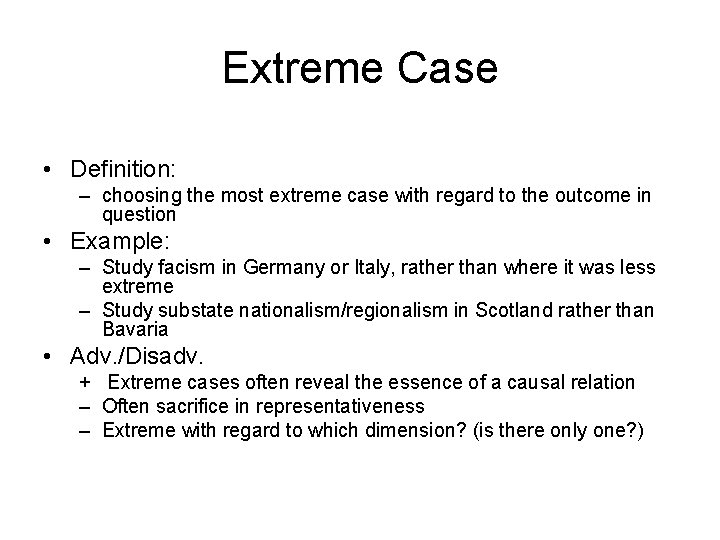 Extreme Case

• Definition:
– choosing the most extreme case with regard to the outcome in question
• Example:
– Study facism in Germany or Italy, rather than where it was less extreme
– Study substate nationalism/regionalism in Scotland rather than Bavaria
• Adv./Disadv.
+ Extreme cases often reveal the essence of a causal relation
– Often sacrifice in representativeness
– Extreme with regard to which dimension? (is there only one?)